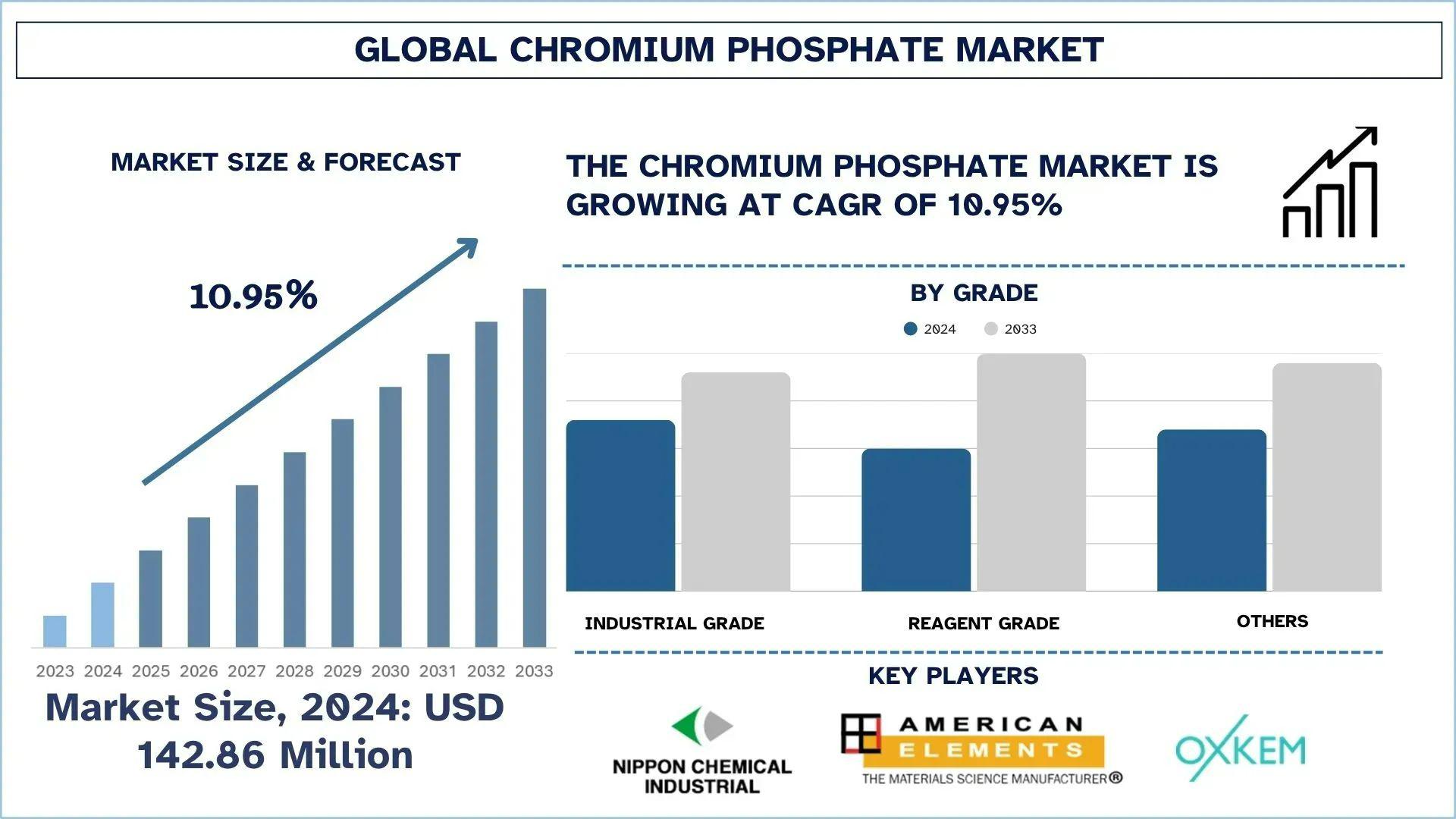 GLOBAL CHROMIUM PHOSPHATE MARKET

MARKET SIZE & FORECAST

10.95%

2023 2024 2025 2026 2027 2028 2029 2030 2031 2032 2033

Market Size, 2024: USD 142.86 Million

THE CHROMIUM PHOSPHATE MARKET IS GROWING AT CAGR OF 10.95%

BY GRADE

2024 2033

INDUSTRIAL GRADE

REAGENT GRADE

OTHERS

KEY PLAYERS

NIPPON CHEMICAL INDUSTRIAL

AMERICAN ELEMENTS

THE MATERIALS SCIENCE MANUFACTURER®

OXKEM